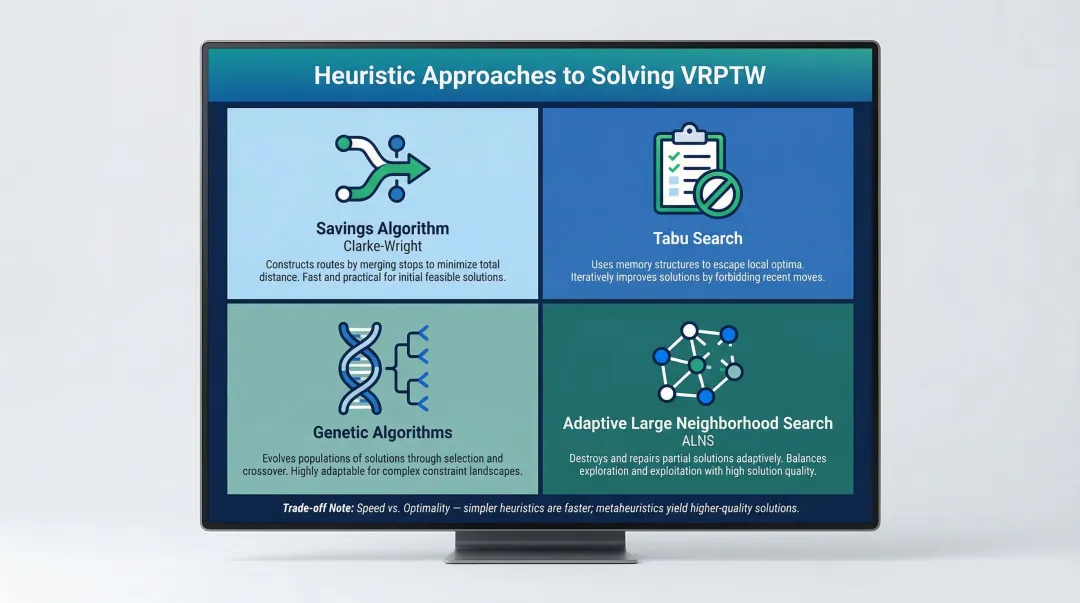 Heuristic Approaches to Solving VRPTW

Savings Algorithm
Clarke-Wright

Constructs routes by merging stops to minimize total distance. Fast and practical for initial feasible solutions.

Tabu Search

Uses memory structures to escape local optima. Iteratively improves solutions by forbidding recent moves.

Genetic Algorithms

Evolves populations of solutions through selection and crossover. Highly adaptable for complex constraint landscapes.

Adaptive Large Neighborhood Search
ALNS

Destroys and repairs partial solutions adaptively. Balances exploration and exploitation with high solution quality.

Trade-off Note: Speed vs. Optimality — simpler heuristics are faster; metaheuristics yield higher-quality solutions.